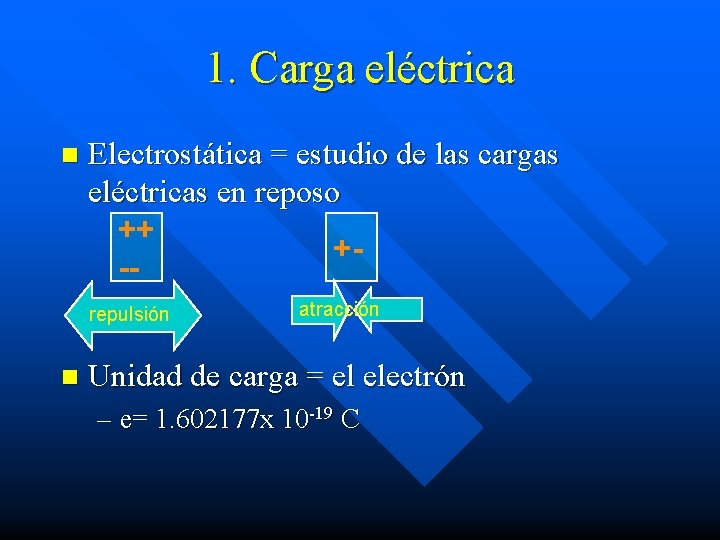 1. Carga eléctrica

Electrostática = estudio de las cargas eléctricas en reposo

++

--

repulsión

+-

atracción

Unidad de carga = el electrón

– e= 1.602177x $10^{-19}$ C